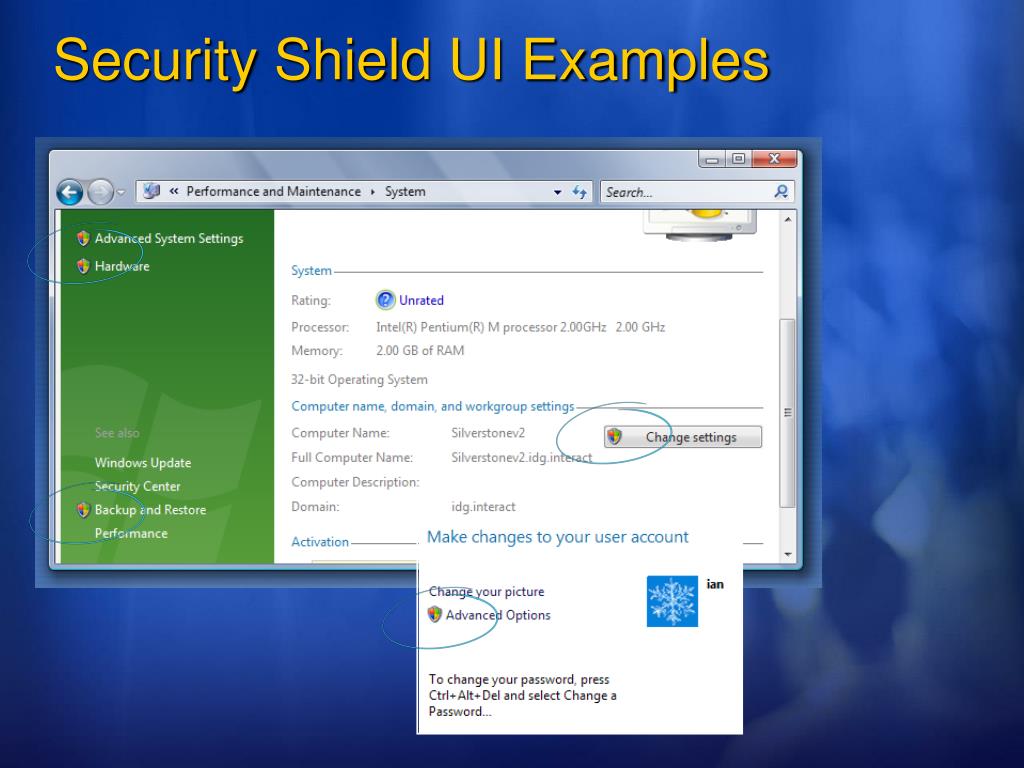 Security Shield UI Examples

« Performance and Maintenance ▸ System

Search...

Advanced System Settings
Hardware

See also
Windows Update
Security Center
Backup and Restore
Performance

System
Rating: Unrated
Processor: Intel(R) Pentium(R) M processor 2.00GHz 2.00 GHz
Memory: 2.00 GB of RAM
32-bit Operating System

Computer name, domain, and workgroup settings
Computer Name: Silverstonev2
Full Computer Name: Silverstonev2.idg.interact
Computer Description:
Domain: idg.interact

Change settings

Activation

Make changes to your user account

Change your picture
Advanced Options

ian

To change your password, press Ctrl+Alt+Del and select Change a Password...